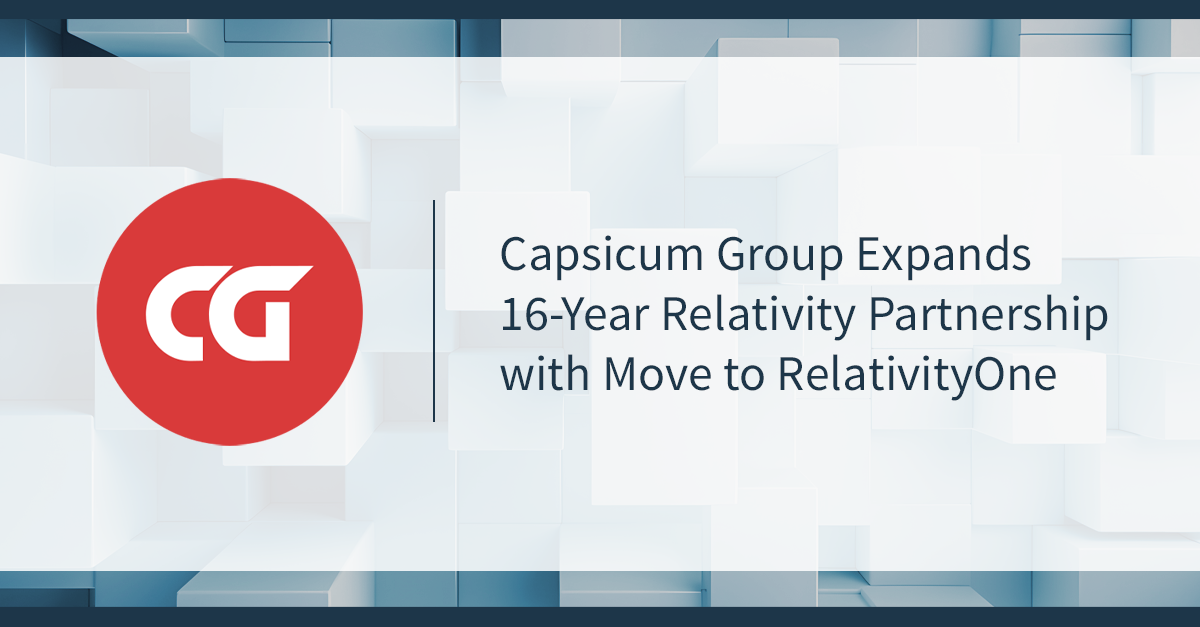 CG

Capsicum Group Expands 16-Year Relativity Partnership with Move to RelativityOne